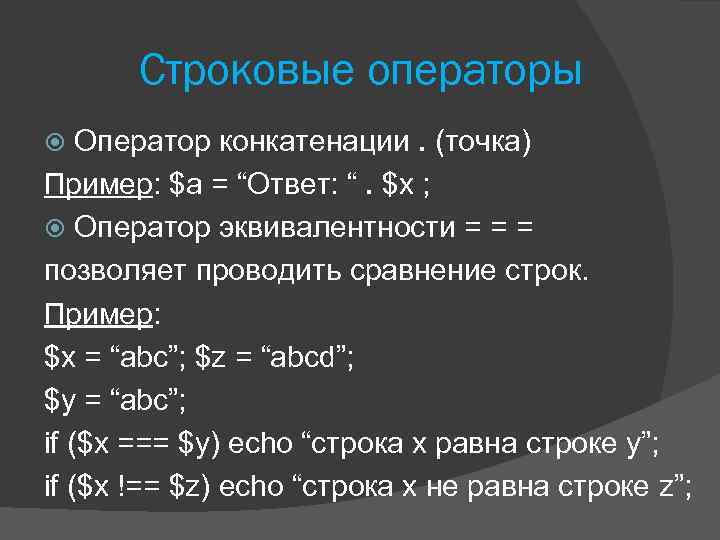 Строковые операторы

Оператор конкатенации . (точка)

Пример: \$a = “Ответ: “ . \$x ;

Оператор эквивалентности = = =

позволяет проводить сравнение строк.

Пример:

\$x = “abc”; \$z = “abcd”;

\$y = “abc”;

if (\$x === \$y) echo “строка x равна строке y”;

if (\$x !== \$z) echo “строка x не равна строке z”;